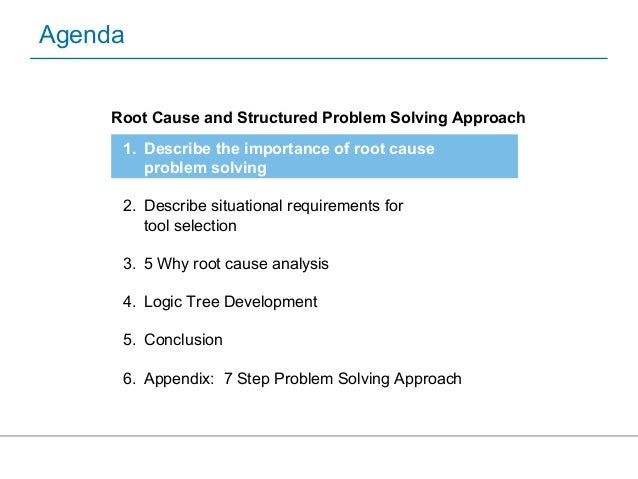 Agenda

Root Cause and Structured Problem Solving Approach

1. Describe the importance of root cause problem solving

2. Describe situational requirements for tool selection

3. 5 Why root cause analysis

4. Logic Tree Development

5. Conclusion

6. Appendix: 7 Step Problem Solving Approach